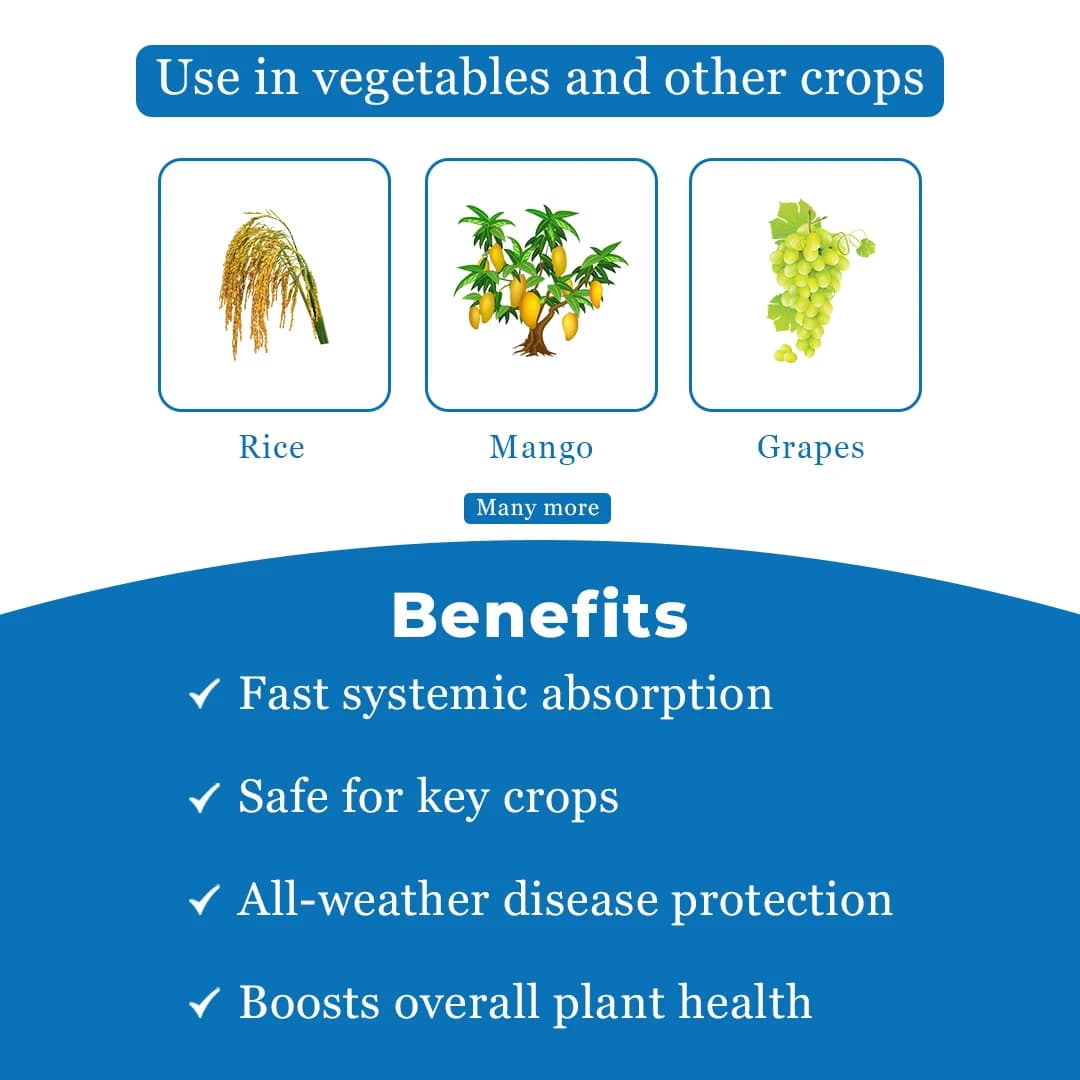 Use in vegetables and other crops

Rice

Mango

Grapes

Many more

Benefits

✓ Fast systemic absorption

✓ Safe for key crops

✓ All-weather disease protection

✓ Boosts overall plant health